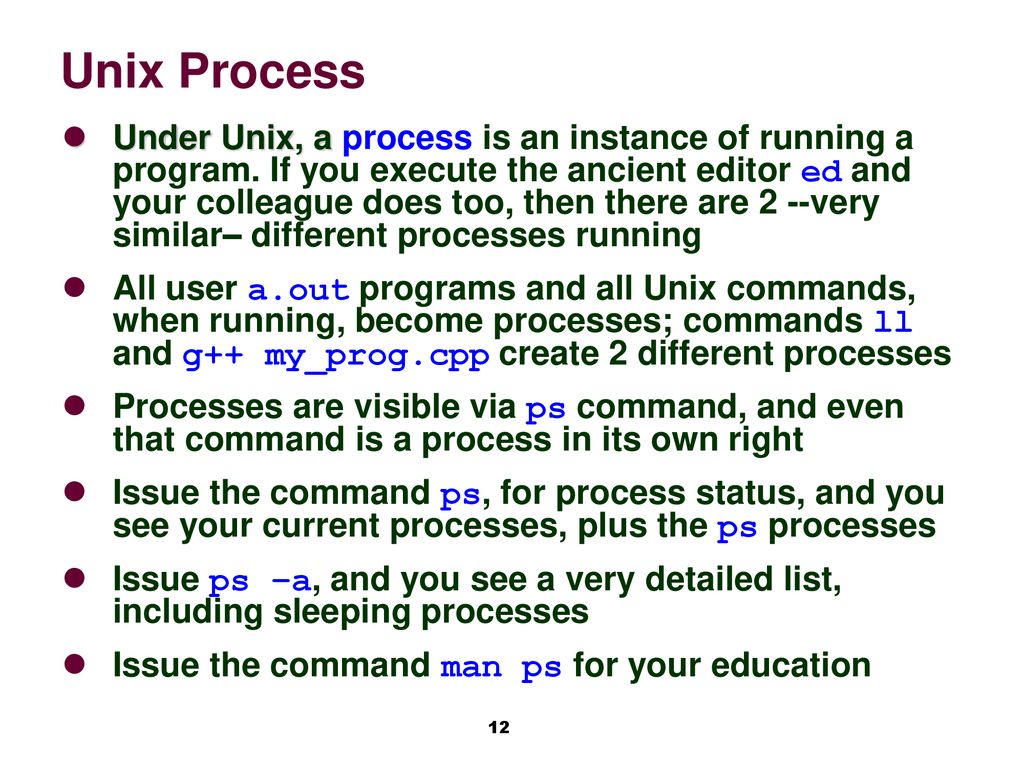 Unix Process

- Under Unix, a process is an instance of running a program. If you execute the ancient editor ed and your colleague does too, then there are 2 --very similar– different processes running
- All user a.out programs and all Unix commands, when running, become processes; commands ll and g++ my_prog.cpp create 2 different processes
- Processes are visible via ps command, and even that command is a process in its own right
- Issue the command ps, for process status, and you see your current processes, plus the ps processes
- Issue ps –a, and you see a very detailed list, including sleeping processes
- Issue the command man ps for your education

12